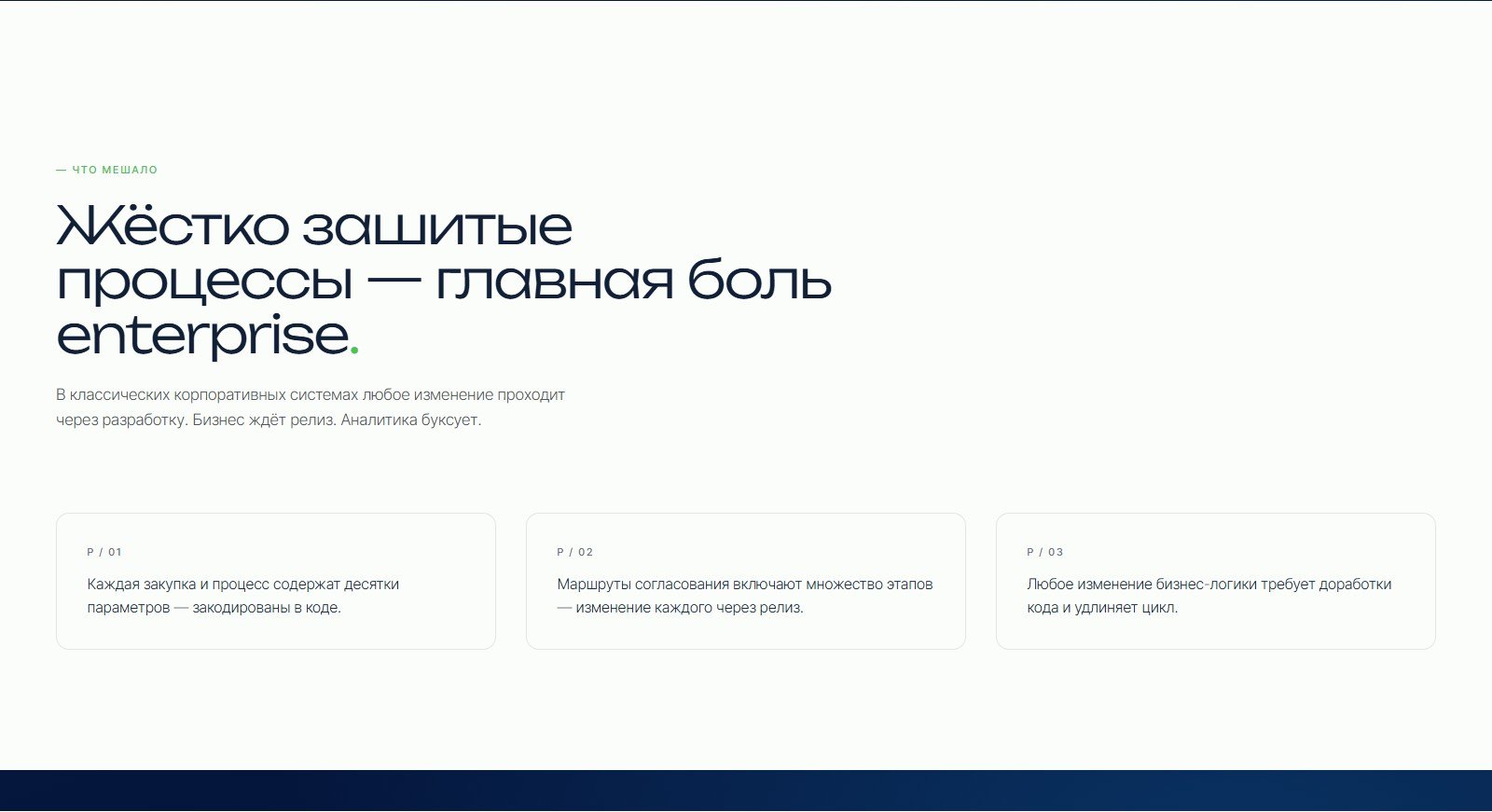 — ЧТО МЕШАЛО

Жёстко зашитые процессы — главная боль enterprise.

В классических корпоративных системах любое изменение проходит через разработку. Бизнес ждёт релиз. Аналитика буксует.

P / 01

Каждая закупка и процесс содержат десятки параметров — закодированы в коде.

P / 02

Маршруты согласования включают множество этапов — изменение каждого через релиз.

P / 03

Любое изменение бизнес-логики требует доработки кода и удлиняет цикл.